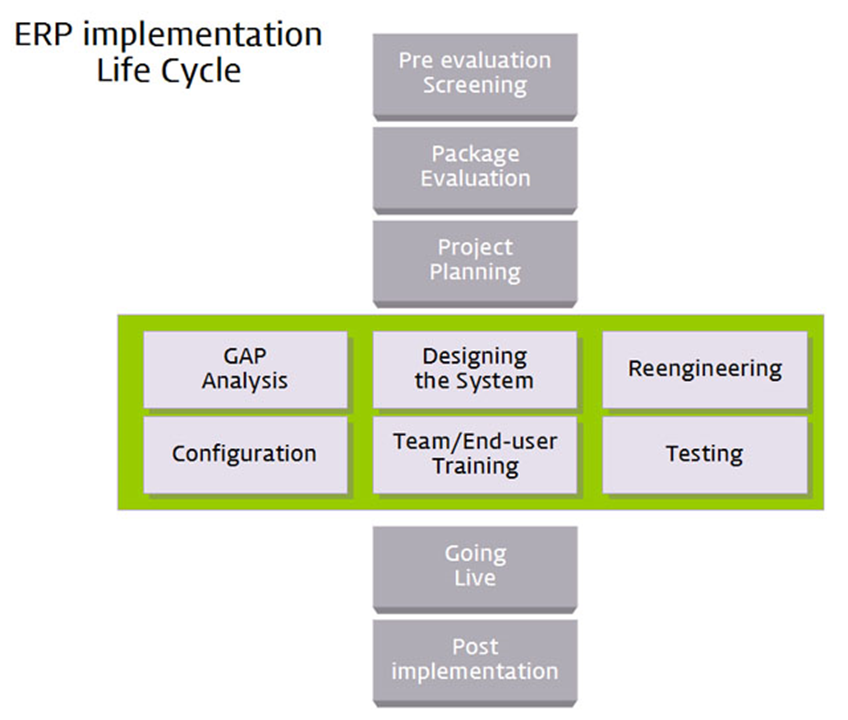 ERP implementation Life Cycle

Pre evaluation Screening

Package Evaluation

Project Planning

GAP Analysis

Designing the System

Reengineering

Configuration

Team/End-user Training

Testing

Going Live

Post implementation